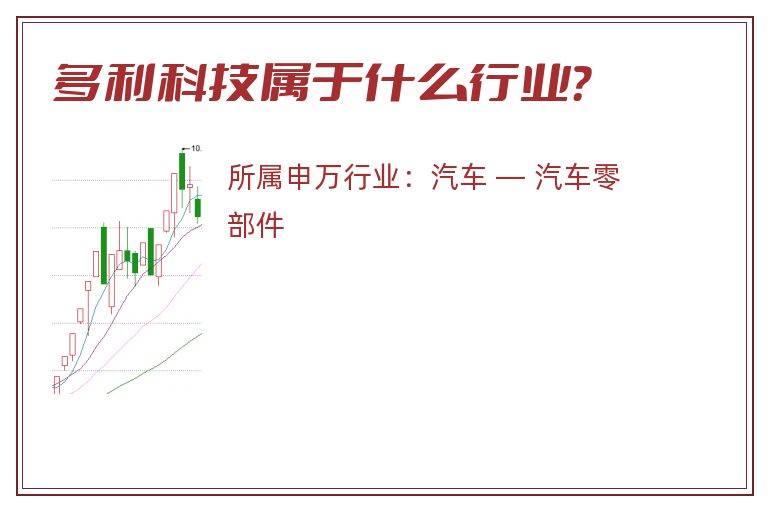 多利科技属于什么行业?

10.

所属申万行业：汽车 — 汽车零部件